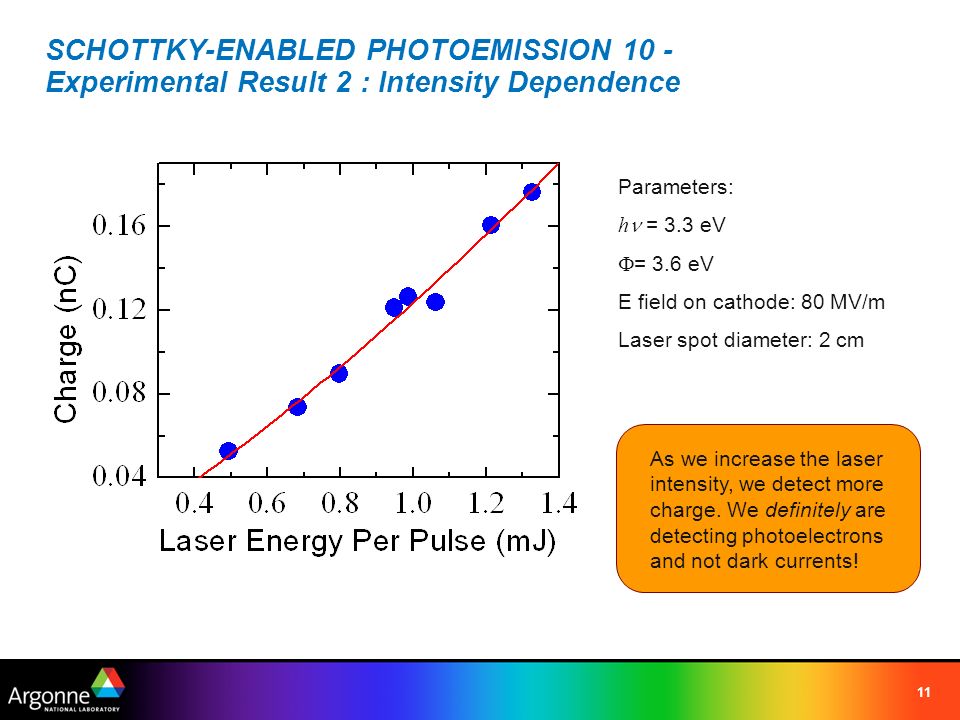 SCHOTTKY-ENABLED PHOTOEMISSION 10 - Experimental Result 2 : Intensity Dependence

Charge (nC)

0.16
0.12
0.08
0.04

0.4 0.6 0.8 1.0 1.2 1.4

Laser Energy Per Pulse (mJ)

Parameters:

$h\nu$ = 3.3 eV

$\Phi$= 3.6 eV

E field on cathode: 80 MV/m

Laser spot diameter: 2 cm

As we increase the laser intensity, we detect more charge. We definitely are detecting photoelectrons and not dark currents!

Argonne NATIONAL LABORATORY

11